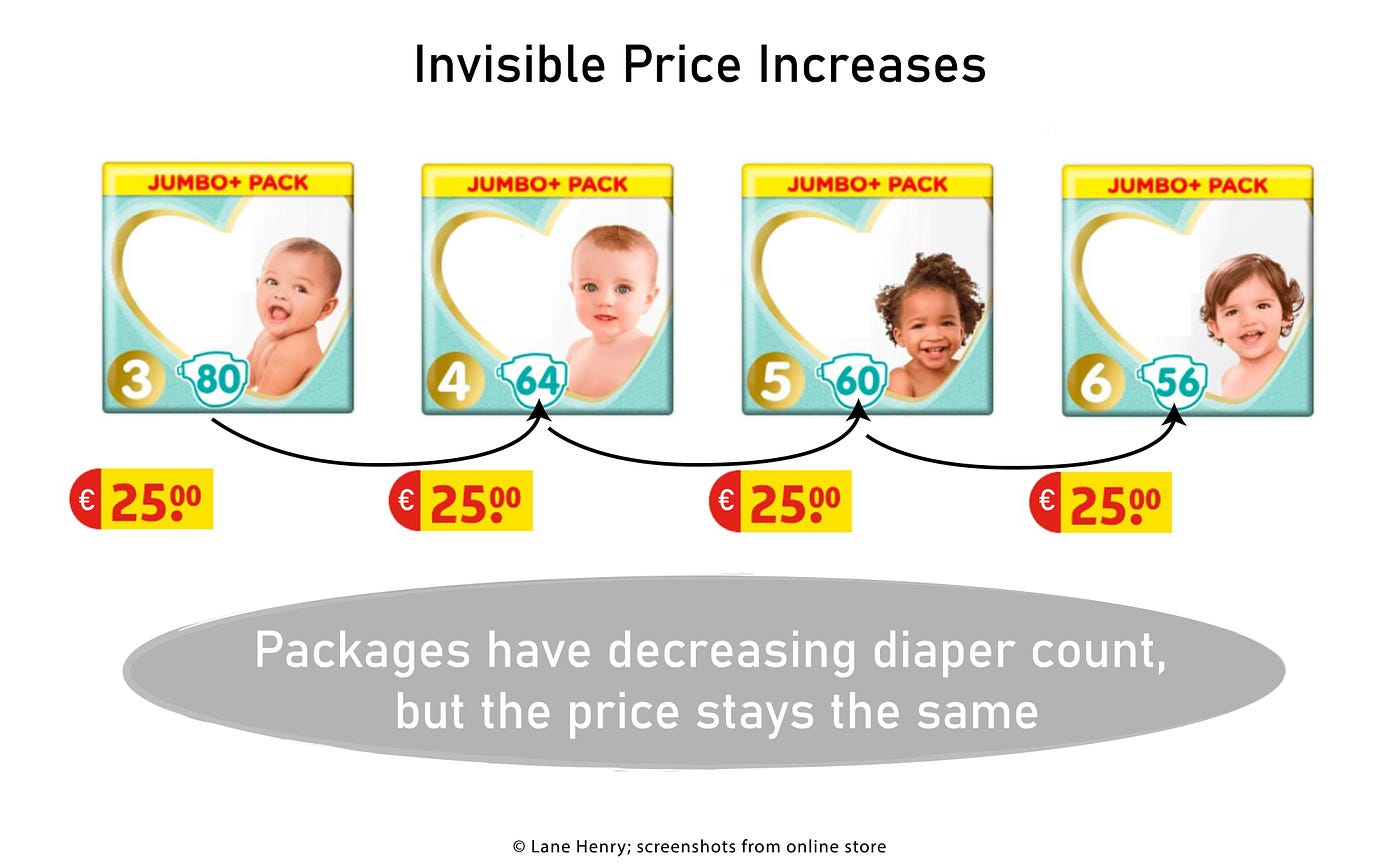 Invisible Price Increases

JUMBO+ PACK
3 80

JUMBO+ PACK
4 64

JUMBO+ PACK
5 60

JUMBO+ PACK
6 56

€ 25.00

€ 25.00

€ 25.00

€ 25.00

Packages have decreasing diaper count, but the price stays the same

© Lane Henry; screenshots from online store